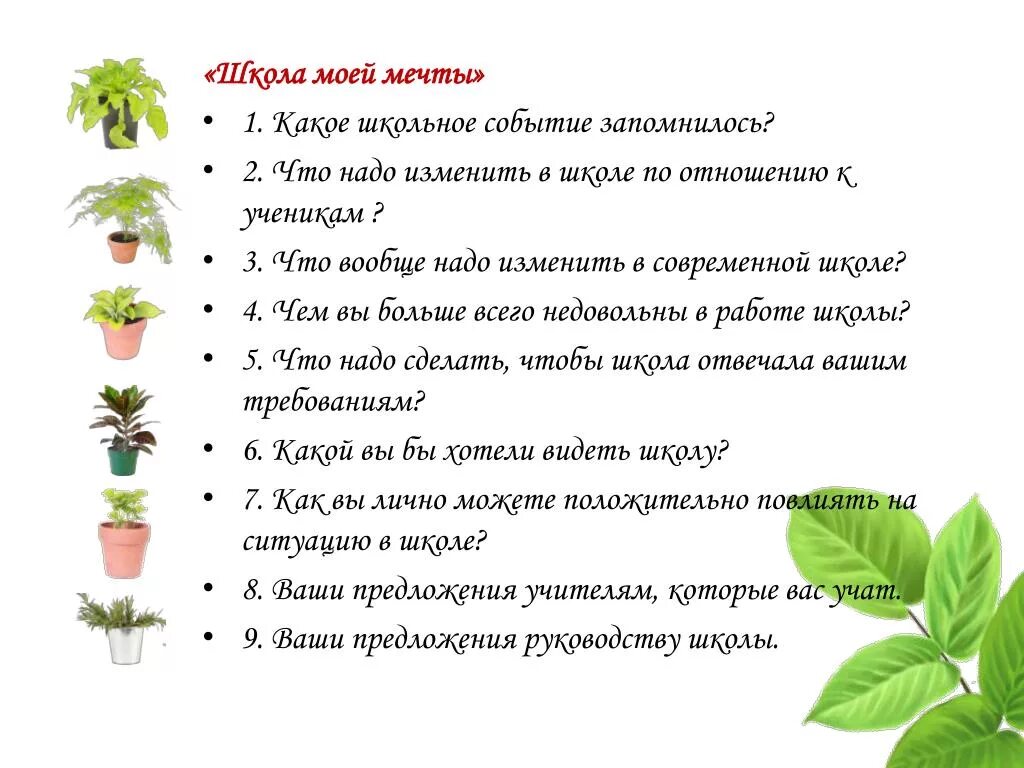 «Школа моей мечты»

• 1. Какое школьное событие запомнилось?
• 2. Что надо изменить в школе по отношению к ученикам ?
• 3. Что вообще надо изменить в современной школе?
• 4. Чем вы больше всего недовольны в работе школы?
• 5. Что надо сделать, чтобы школа отвечала вашим требованиям?
• 6. Какой вы бы хотели видеть школу?
• 7. Как вы лично можете положительно повлиять на ситуацию в школе?
• 8. Ваши предложения учителям, которые вас учат.
• 9. Ваши предложения руководству школы.